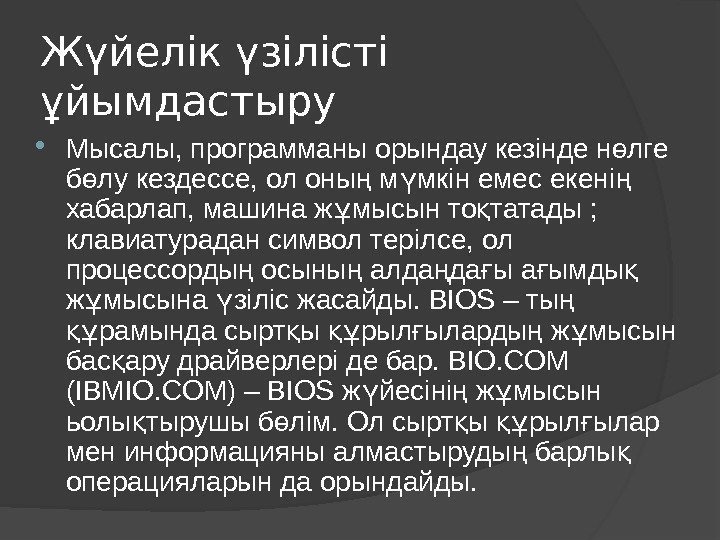 Жүйелік үзілісті ұйымдастыру

Мысалы, программаны орындау кезінде нөлге бөлу кездессе, ол оның мүмкін емес екенің хабарлап, машина жұмысын тоқтатады ; клавиатурадан символ терілсе, ол процессордың осының алдаңдағы ағымдық жұмысына үзіліс жасайды. BIOS – тың құрамында сыртқы құрылғылардың жұмысын басқару драйверлері де бар. BIO.COM (IBMIO.COM) – BIOS жүйесінің жұмысын ьолықтырушы бөлім. Ол сыртқы құрылғылар мен информацияны алмастырудың барлық операцияларын да орындайды.